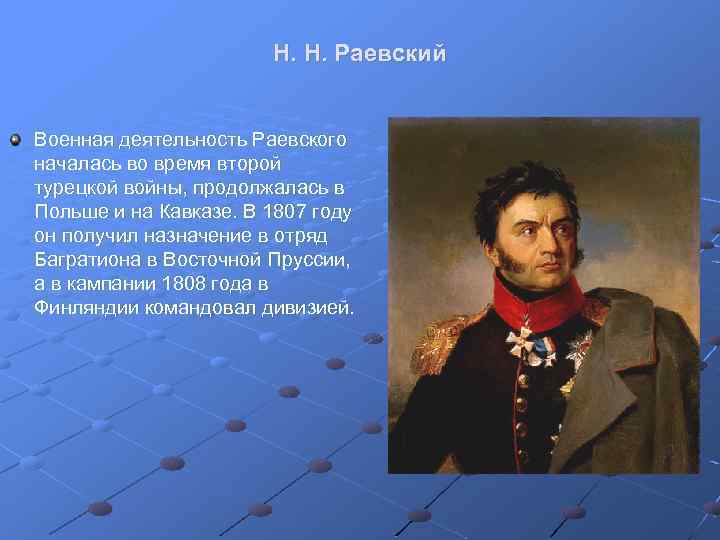 Н. Н. Раевский

Военная деятельность Раевского началась во время второй турецкой войны, продолжалась в Польше и на Кавказе. В 1807 году он получил назначение в отряд Багратиона в Восточной Пруссии, а в кампании 1808 года в Финляндии командовал дивизией.